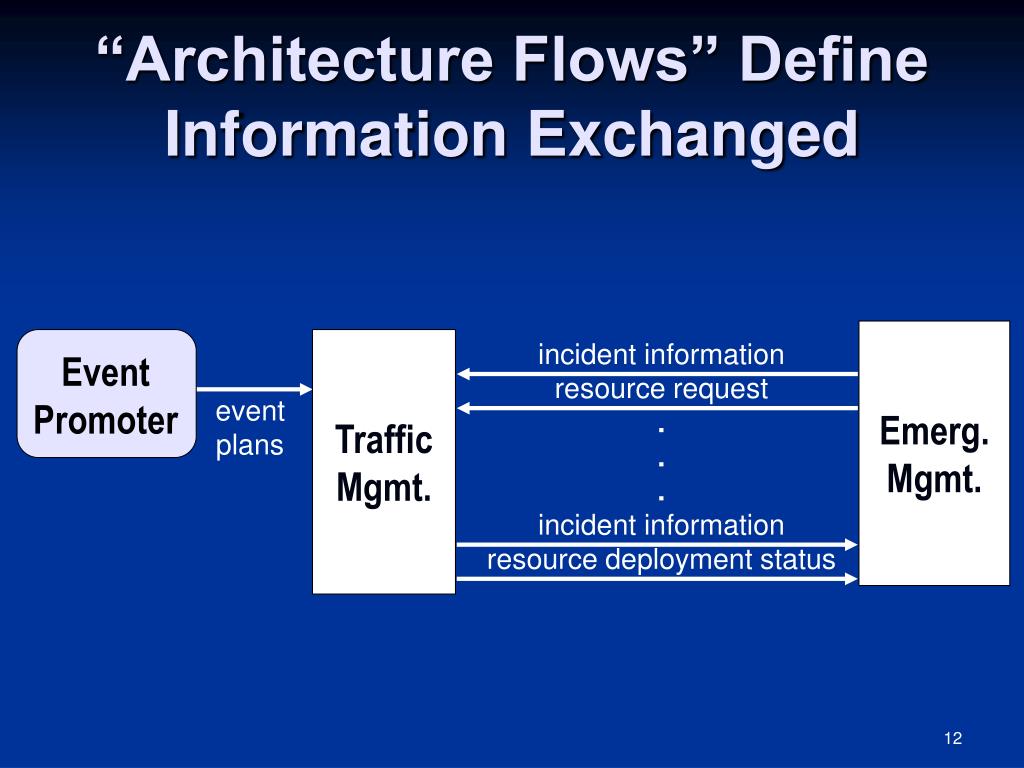 “Architecture Flows” Define Information Exchanged

Event Promoter

event plans

Traffic Mgmt.

incident information
resource request
.
.
.
incident information
resource deployment status

Emerg. Mgmt.

12